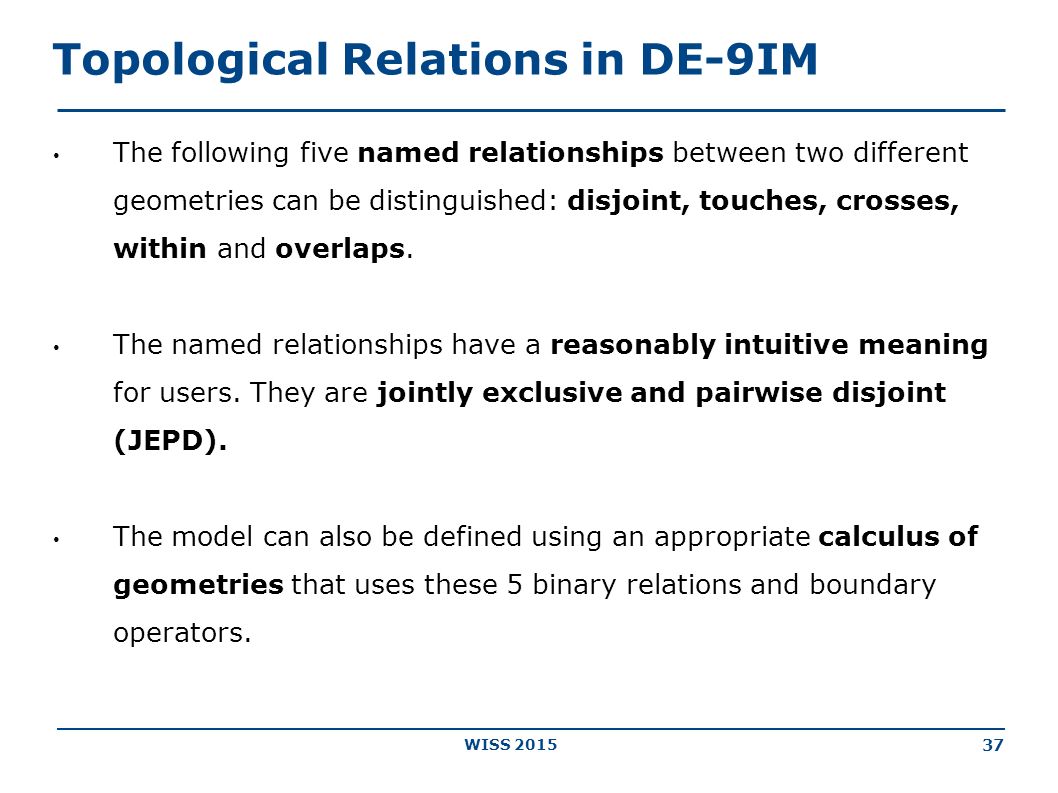 Topological Relations in DE-9IM

• The following five named relationships between two different geometries can be distinguished: disjoint, touches, crosses, within and overlaps.

• The named relationships have a reasonably intuitive meaning for users. They are jointly exclusive and pairwise disjoint (JEPD).

• The model can also be defined using an appropriate calculus of geometries that uses these 5 binary relations and boundary operators.

WISS 2015

37